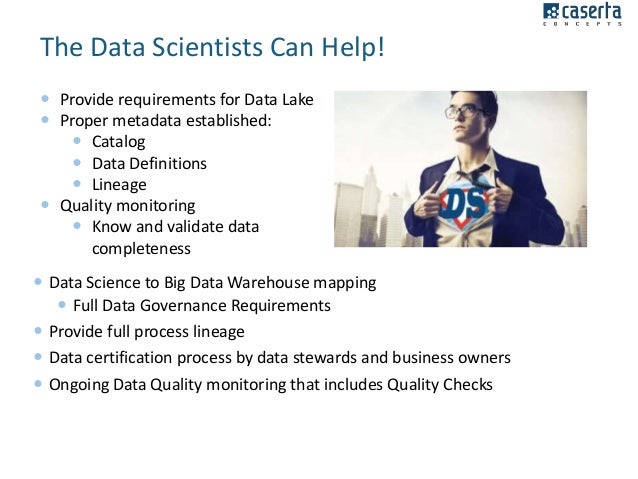 caserta
CONCEPTS

The Data Scientists Can Help!

- Provide requirements for Data Lake
- Proper metadata established:
  - Catalog
  - Data Definitions
  - Lineage
- Quality monitoring
  - Know and validate data completeness

DS

- Data Science to Big Data Warehouse mapping
  - Full Data Governance Requirements
- Provide full process lineage
- Data certification process by data stewards and business owners
- Ongoing Data Quality monitoring that includes Quality Checks